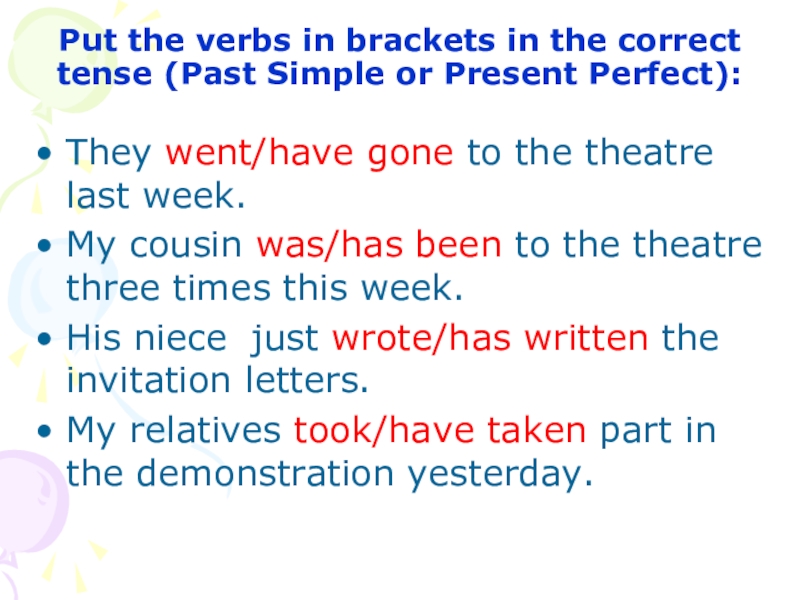 Put the verbs in brackets in the correct tense (Past Simple or Present Perfect):

• They went/have gone to the theatre last week.
• My cousin was/has been to the theatre three times this week.
• His niece  just wrote/has written the invitation letters.
• My relatives took/have taken part in the demonstration yesterday.